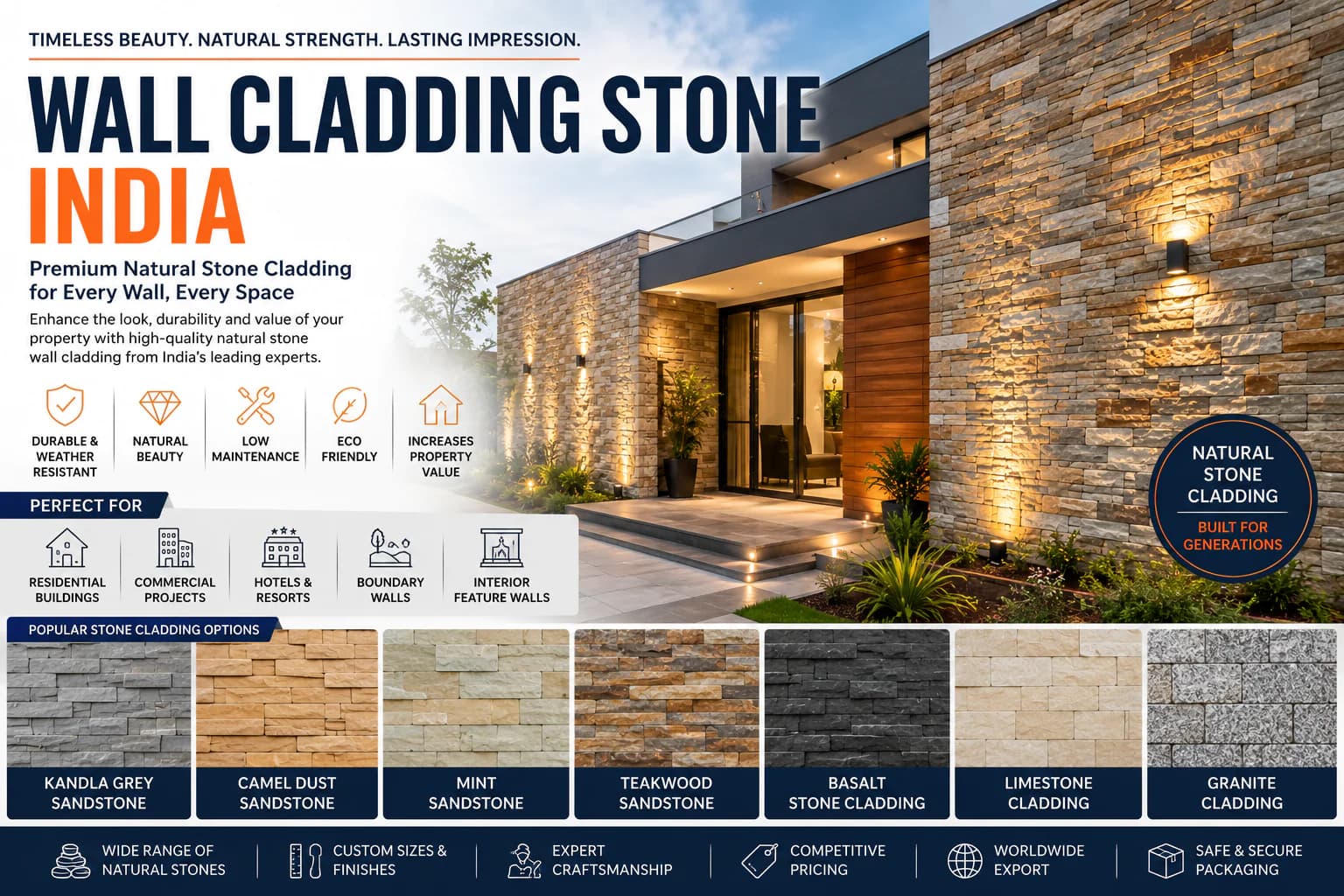 TIMELESS BEAUTY. NATURAL STRENGTH. LASTING IMPRESSION.

WALL CLADDING STONE INDIA

Premium Natural Stone Cladding for Every Wall, Every Space

Enhance the look, durability and value of your property with high-quality natural stone wall cladding from India's leading experts.

DURABLE & WEATHER RESISTANT
NATURAL BEAUTY
LOW MAINTENANCE
ECO FRIENDLY
INCREASES PROPERTY VALUE

PERFECT FOR

RESIDENTIAL BUILDINGS
COMMERCIAL PROJECTS
HOTELS & RESORTS
BOUNDARY WALLS
INTERIOR FEATURE WALLS

NATURAL STONE CLADDING
BUILT FOR GENERATIONS

POPULAR STONE CLADDING OPTIONS

KANDLA GREY SANDSTONE
CAMEL DUST SANDSTONE
MINT SANDSTONE
TEAKWOOD SANDSTONE
BASALT STONE CLADDING
LIMESTONE CLADDING
GRANITE CLADDING

WIDE RANGE OF NATURAL STONES
CUSTOM SIZES & FINISHES
EXPERT CRAFTSMANSHIP
COMPETITIVE PRICING
WORLDWIDE EXPORT
SAFE & SECURE PACKAGING